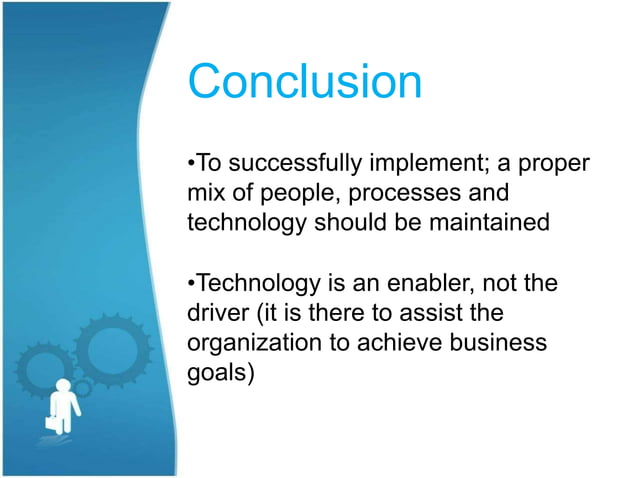 Conclusion

•To successfully implement; a proper mix of people, processes and technology should be maintained

•Technology is an enabler, not the driver (it is there to assist the organization to achieve business goals)